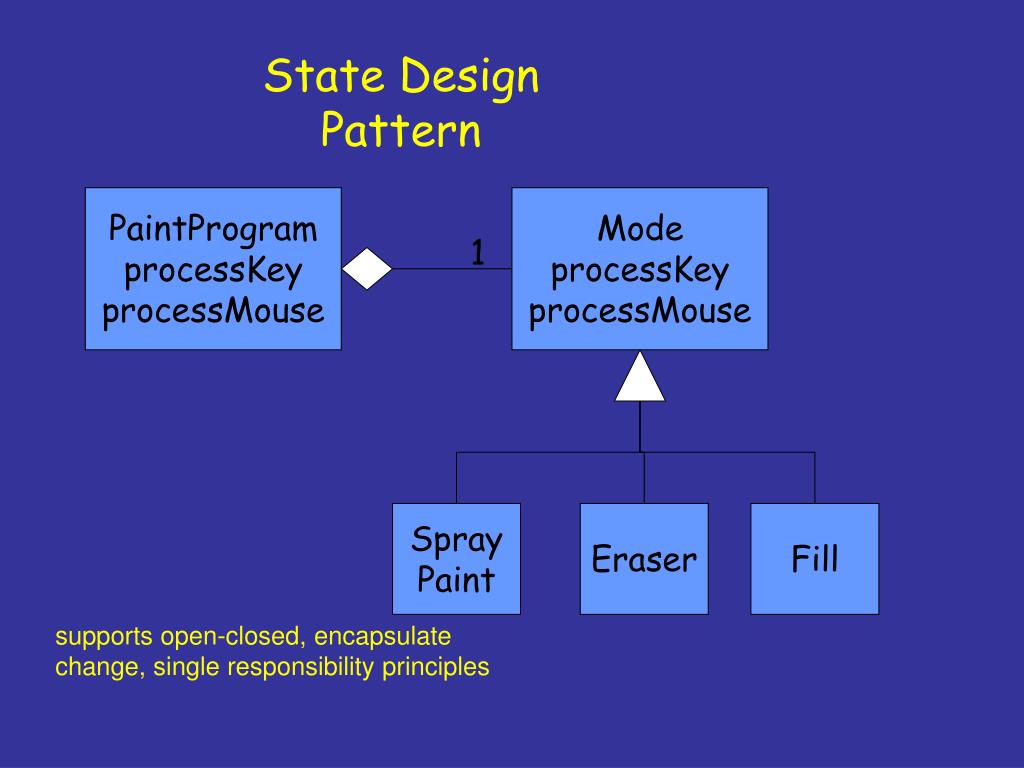 State Design Pattern

PaintProgram
processKey
processMouse

1

Mode
processKey
processMouse

Spray Paint

Eraser

Fill

supports open-closed, encapsulate change, single responsibility principles